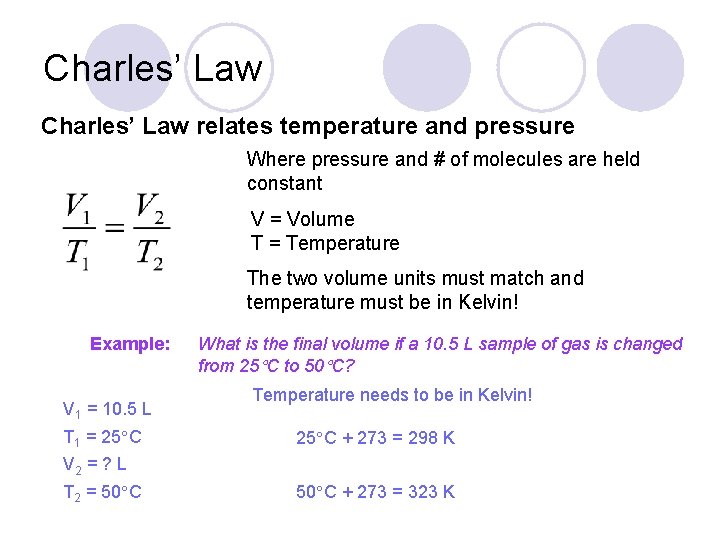 Charles' Law

Charles' Law relates temperature and pressure

$\frac{V_1}{T_1} = \frac{V_2}{T_2}$

Where pressure and # of molecules are held constant

V = Volume
T = Temperature

The two volume units must match and temperature must be in Kelvin!

Example: What is the final volume if a 10.5 L sample of gas is changed from 25°C to 50°C?

Temperature needs to be in Kelvin!

$V_1$ = 10.5 L
$T_1$ = 25°C
$V_2$ = ? L
$T_2$ = 50°C

25°C + 273 = 298 K

50°C + 273 = 323 K